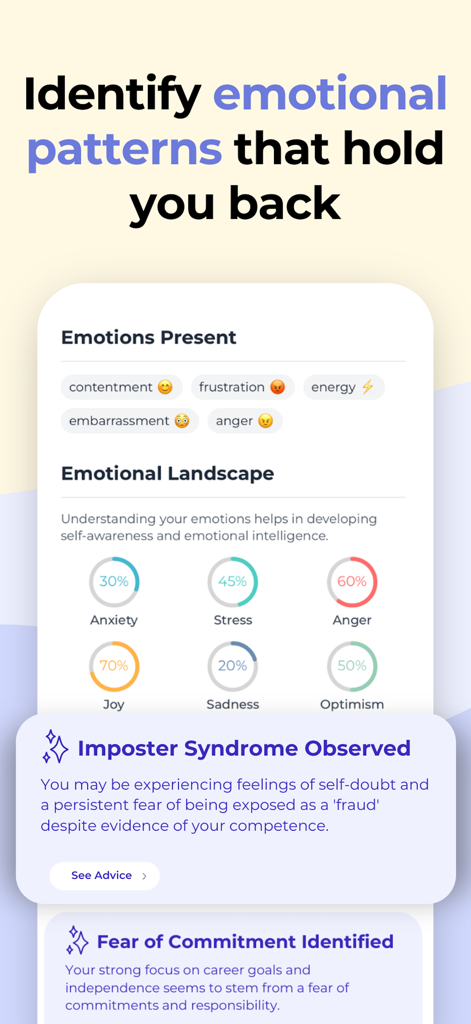 Identify emotional patterns that hold you back

Emotions Present

contentment 😊 frustration 😡 energy ⚡ embarrassment 😳 anger 😠

Emotional Landscape

Understanding your emotions helps in developing self-awareness and emotional intelligence.

30%
Anxiety

45%
Stress

60%
Anger

70%
Joy

20%
Sadness

50%
Optimism

Imposter Syndrome Observed

You may be experiencing feelings of self-doubt and a persistent fear of being exposed as a 'fraud' despite evidence of your competence.

See Advice >

Fear of Commitment Identified

Your strong focus on career goals and independence seems to stem from a fear of commitments and responsibility.